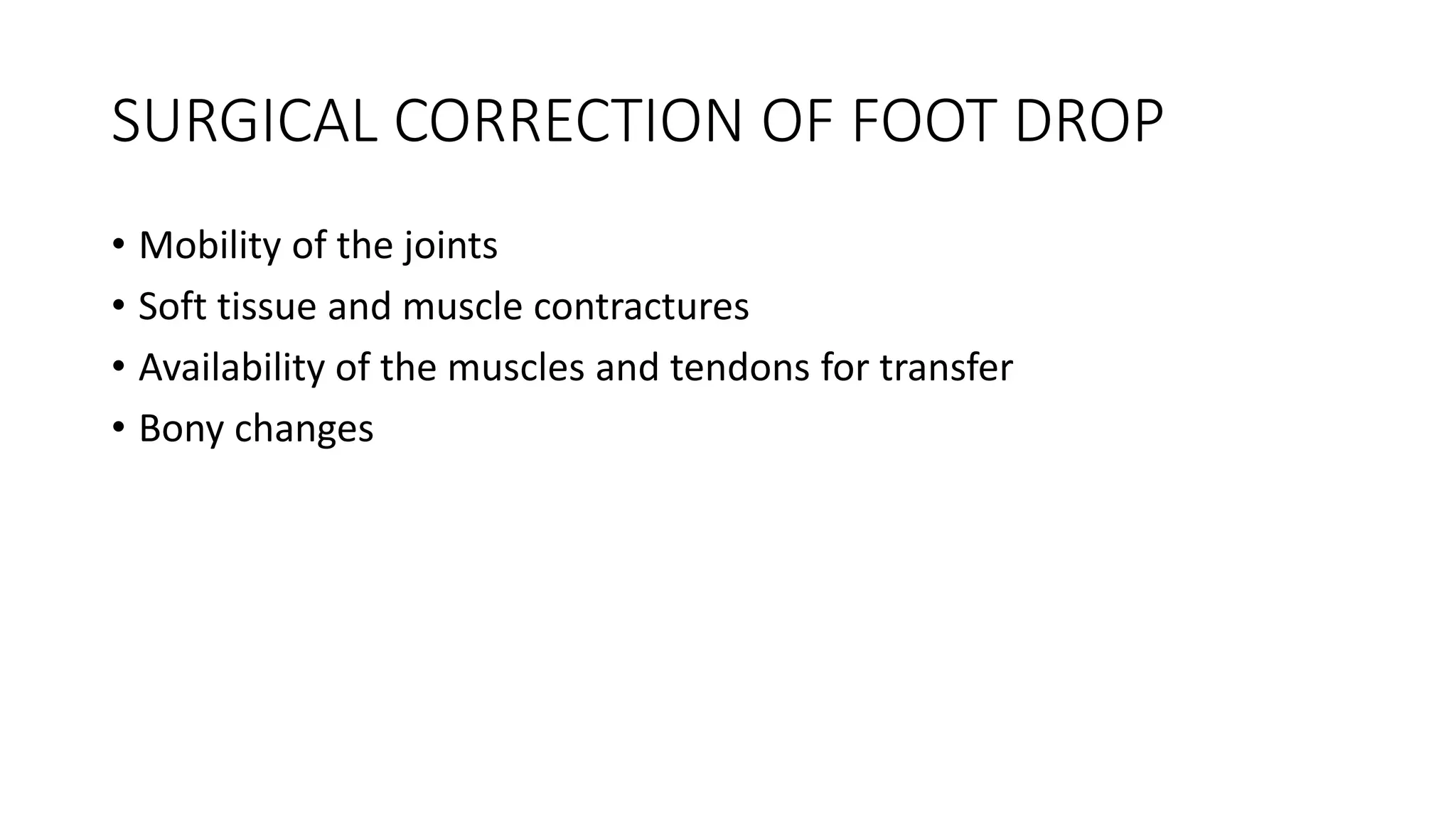 SURGICAL CORRECTION OF FOOT DROP

• Mobility of the joints
• Soft tissue and muscle contractures
• Availability of the muscles and tendons for transfer
• Bony changes